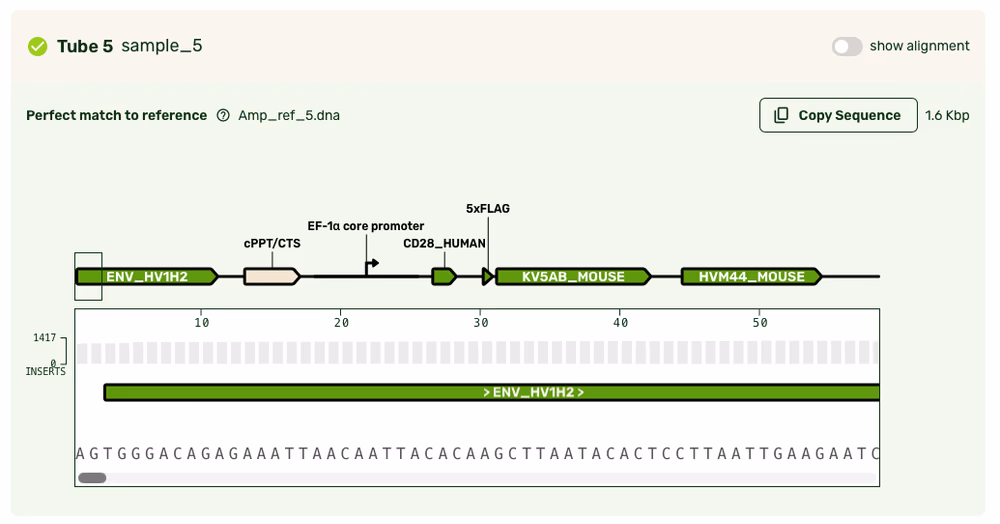 Tube 5 sample_5

show alignment

Perfect match to reference Amp_ref_5.dna

Copy Sequence 1.6 Kbp

5xFLAG

EF-1α core promoter

cPPT/CTS

CD28_HUMAN

ENV_HV1H2

KV5AB_MOUSE

HVM44_MOUSE

10 20 30 40 50

1417

0

INSERTS

> ENV_HV1H2 >

AGTGGGACAGAGAAATTAACAATTACACAAGCTTAATACACTCCTTAATTGAAGAATC